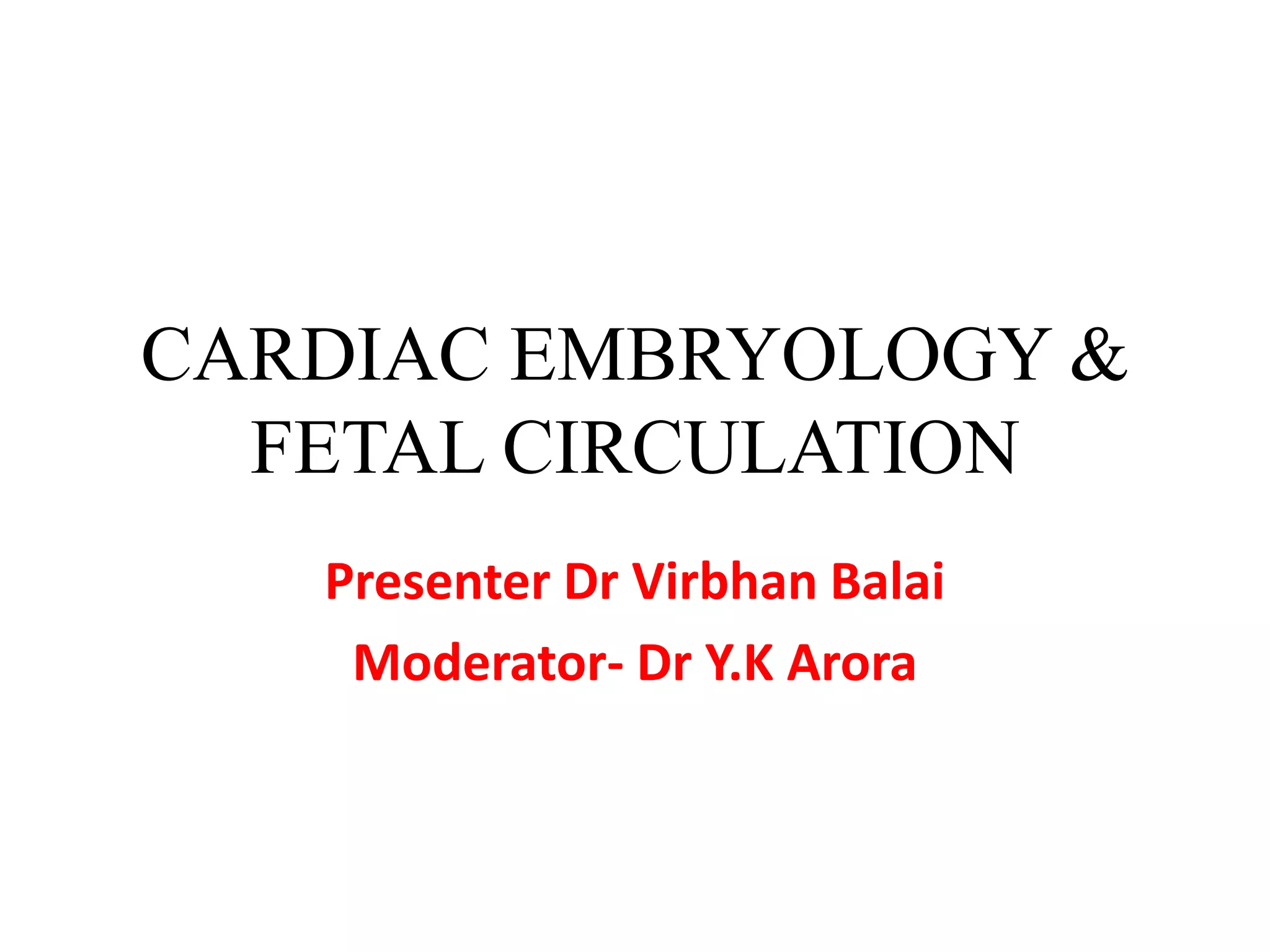 CARDIAC EMBRYOLOGY & FETAL CIRCULATION

Presenter Dr Virbhan Balai

Moderator- Dr Y.K Arora